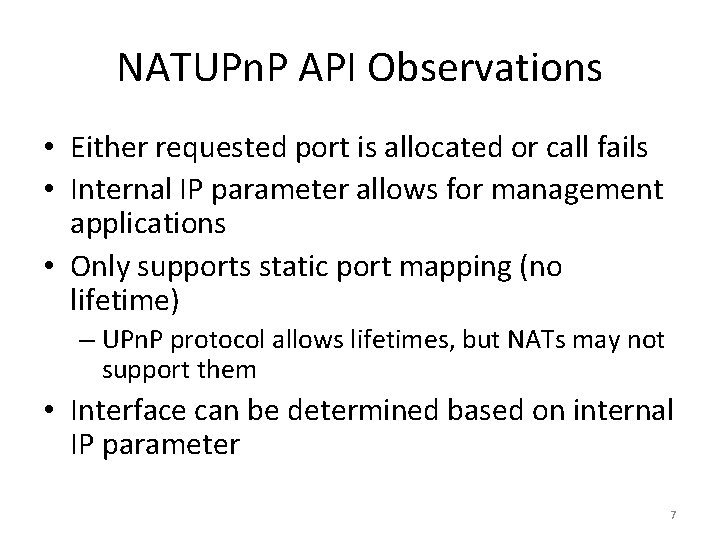 NATUPnP API Observations

• Either requested port is allocated or call fails
• Internal IP parameter allows for management applications
• Only supports static port mapping (no lifetime)
– UPnP protocol allows lifetimes, but NATs may not support them
• Interface can be determined based on internal IP parameter

7